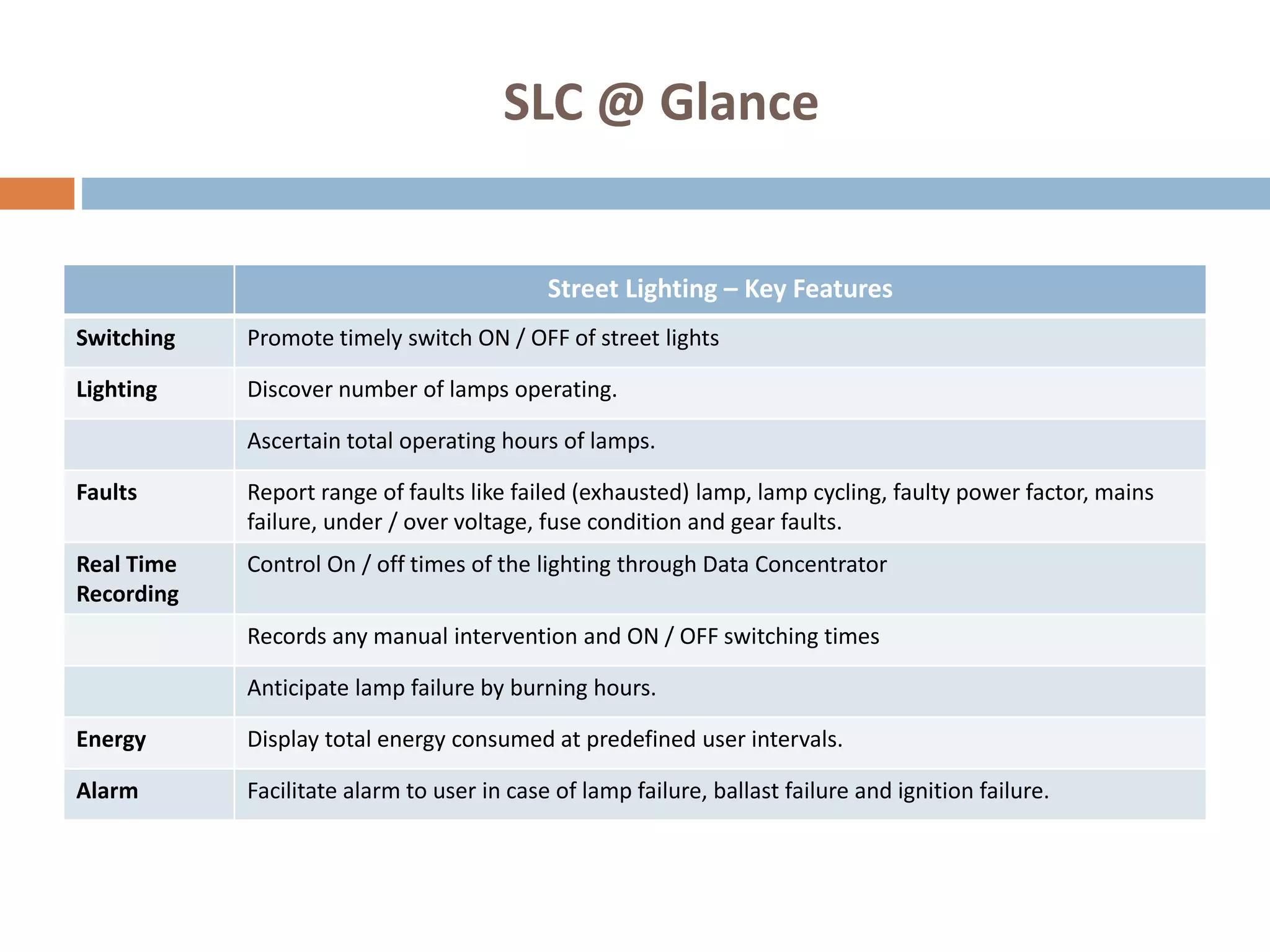 SLC @ Glance

|  | Street Lighting – Key Features |
|---|---|
| Switching | Promote timely switch ON / OFF of street lights |
| Lighting | Discover number of lamps operating. |
|  | Ascertain total operating hours of lamps. |
| Faults | Report range of faults like failed (exhausted) lamp, lamp cycling, faulty power factor, mains failure, under / over voltage, fuse condition and gear faults. |
| Real Time Recording | Control On / off times of the lighting through Data Concentrator |
|  | Records any manual intervention and ON / OFF switching times |
|  | Anticipate lamp failure by burning hours. |
| Energy | Display total energy consumed at predefined user intervals. |
| Alarm | Facilitate alarm to user in case of lamp failure, ballast failure and ignition failure. |